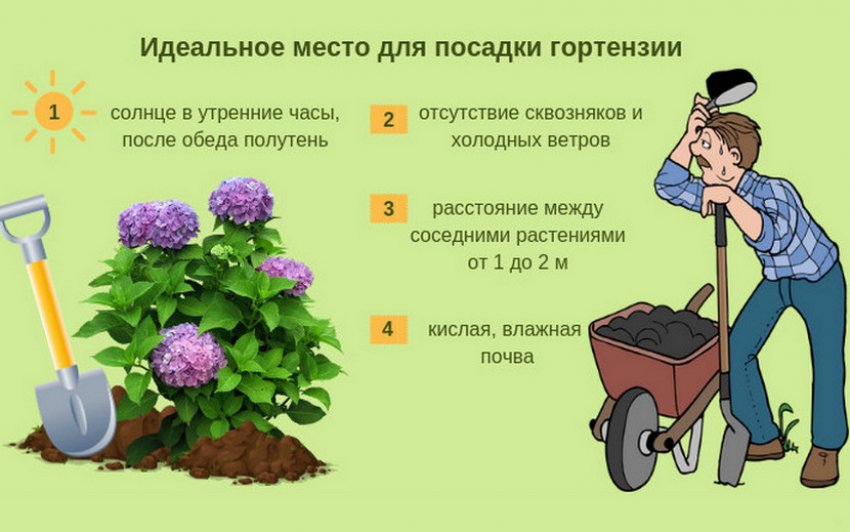 Идеальное место для посадки гортензии

1 солнце в утренние часы, после обеда полутень

2 отсутствие сквозняков и холодных ветров

3 расстояние между соседними растениями от 1 до 2 м

4 кислая, влажная почва